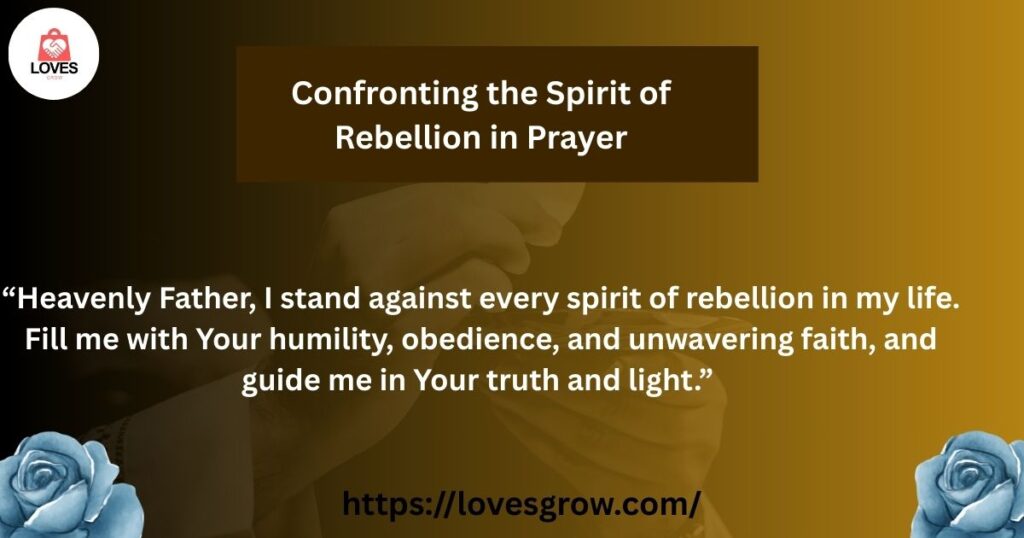 LOVES
GROW

Confronting the Spirit of Rebellion in Prayer

“Heavenly Father, I stand against every spirit of rebellion in my life. Fill me with Your humility, obedience, and unwavering faith, and guide me in Your truth and light.”

https://lovesgrow.com/